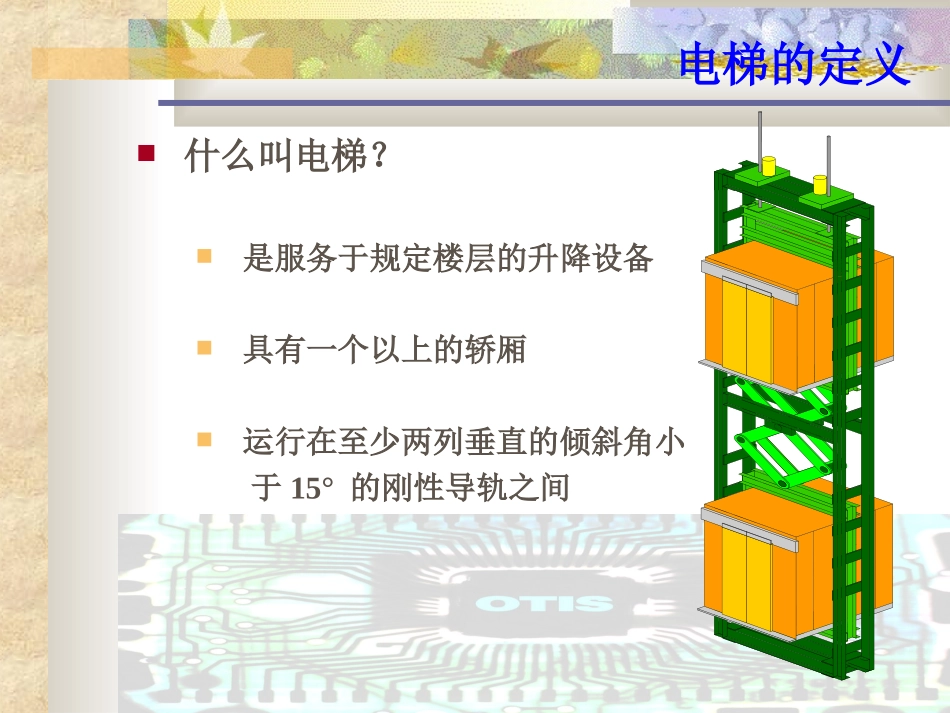 电梯的定义

什么叫电梯？

是服务于规定楼层的升降设备

具有一个以上的轿厢

运行在至少两列垂直的倾斜角小于 15° 的刚性导轨之间

OTIS